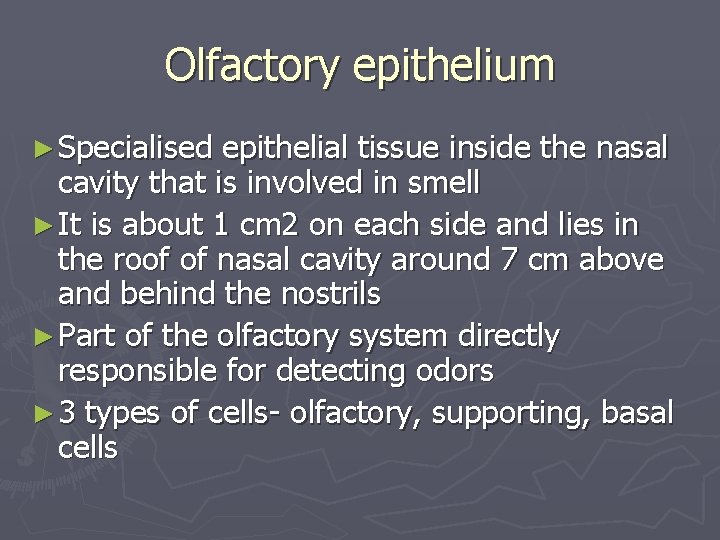 Olfactory epithelium

► Specialised epithelial tissue inside the nasal cavity that is involved in smell

► It is about 1 cm2 on each side and lies in the roof of nasal cavity around 7 cm above and behind the nostrils

► Part of the olfactory system directly responsible for detecting odors

► 3 types of cells- olfactory, supporting, basal cells